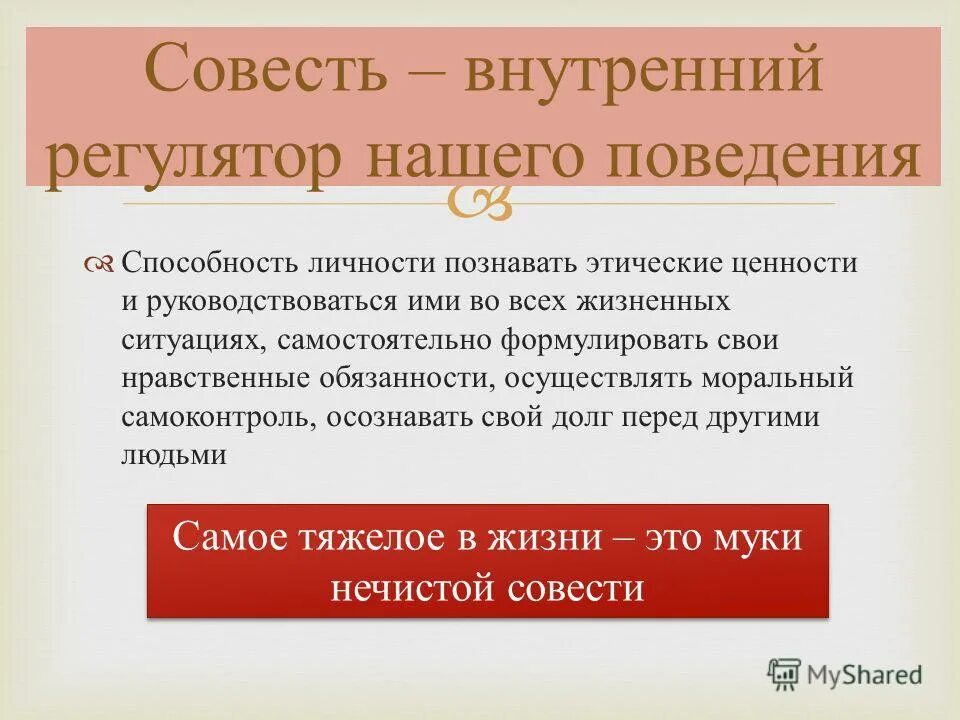 Совесть – внутренний регулятор нашего поведения

Способность личности познавать этические ценности и руководствоваться ими во всех жизненных ситуациях, самостоятельно формулировать свои нравственные обязанности, осуществлять моральный самоконтроль, осознавать свой долг перед другими людьми

Самое тяжелое в жизни – это муки нечистой совести

MyShared